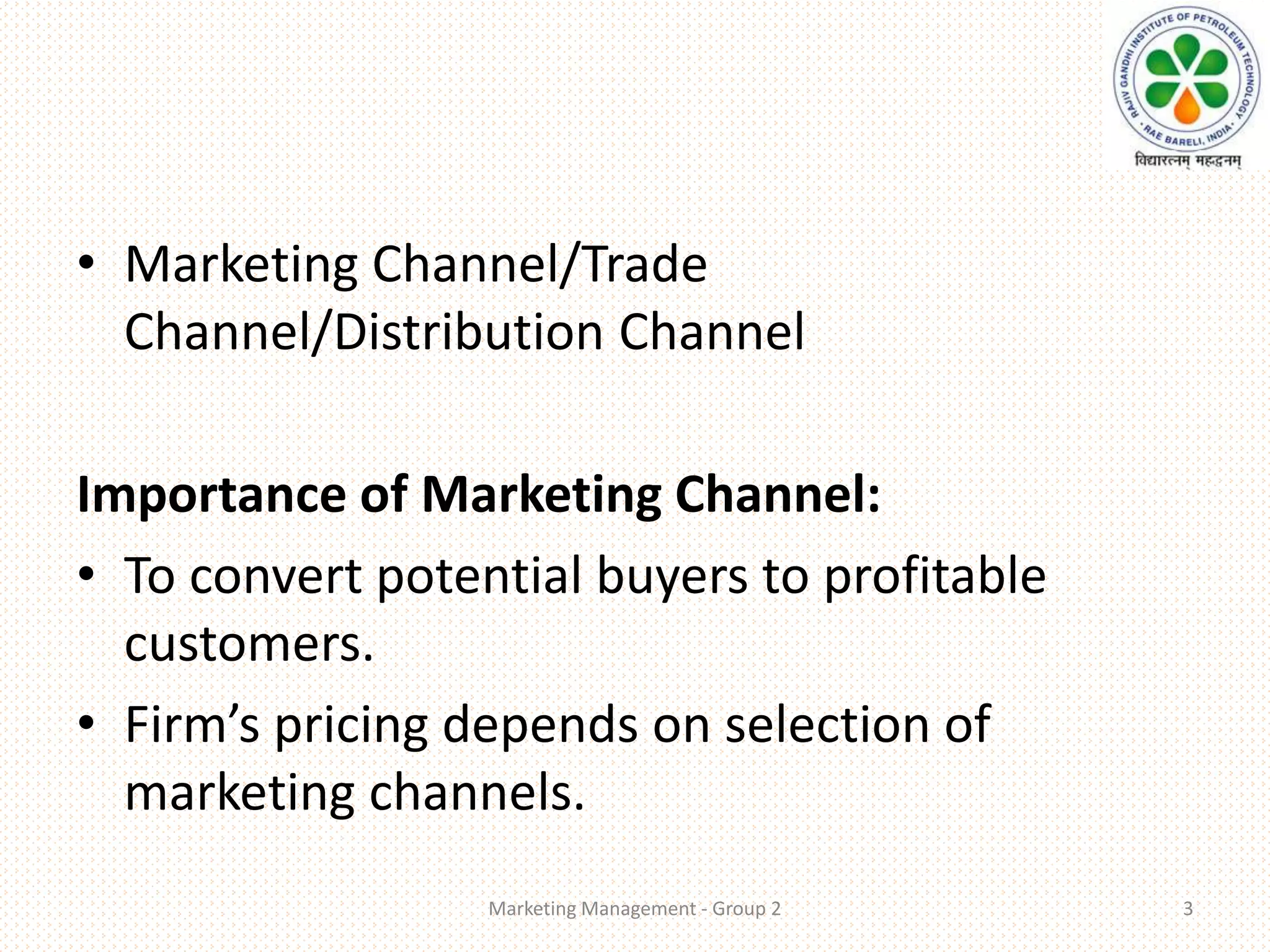 RAJIV GANDHI INSTITUTE OF PETROLEUM TECHNOLOGY
• RAE BARELI, INDIA •
विद्यारत्नम् महद्धनम्

• Marketing Channel/Trade Channel/Distribution Channel

**Importance of Marketing Channel:**

• To convert potential buyers to profitable customers.

• Firm's pricing depends on selection of marketing channels.

Marketing Management - Group 2

3